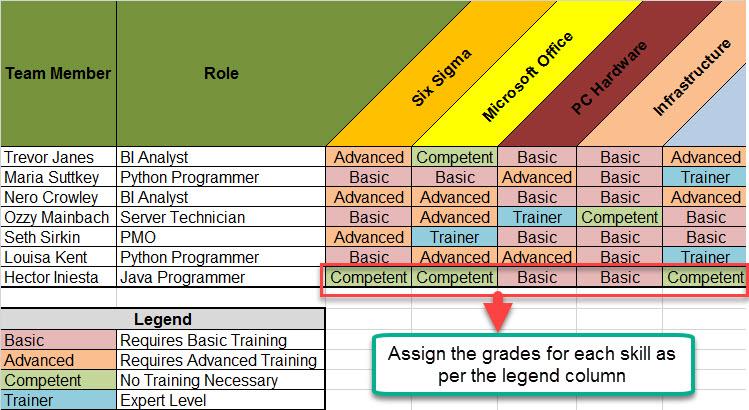 | Team Member | Role | Six Sigma | Microsoft Office | PC Hardware | Infrastructure | |
|---|---|---|---|---|---|---|
| Trevor Janes | BI Analyst | Advanced | Competent | Basic | Basic | Advanced |
| Maria Suttkey | Python Programmer | Basic | Basic | Advanced | Basic | Trainer |
| Nero Crowley | BI Analyst | Advanced | Advanced | Basic | Basic | Advanced |
| Ozzy Mainbach | Server Technician | Basic | Advanced | Trainer | Competent | Basic |
| Seth Sirkin | PMO | Advanced | Trainer | Basic | Basic | Basic |
| Louisa Kent | Python Programmer | Basic | Advanced | Advanced | Basic | Trainer |
| Hector Iniesta | Java Programmer | Competent | Competent | Basic | Basic | Competent |

| Legend | |
|---|---|
| Basic | Requires Basic Training |
| Advanced | Requires Advanced Training |
| Competent | No Training Necessary |
| Trainer | Expert Level |

Assign the grades for each skill as per the legend column